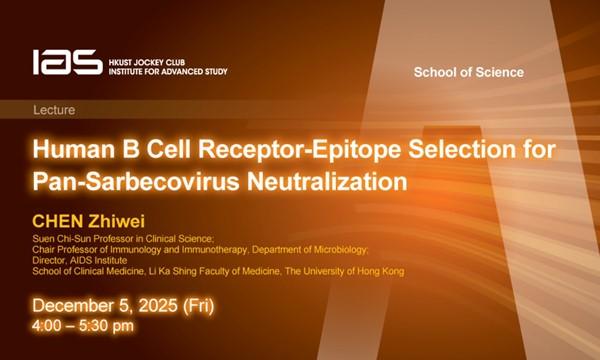 ias HKUST JOCKEY CLUB INSTITUTE FOR ADVANCED STUDY

School of Science

Lecture

Human B Cell Receptor-Epitope Selection for Pan-Sarbecovirus Neutralization

CHEN Zhiwei

Suen Chi-Sun Professor in Clinical Science;
Chair Professor of Immunology and Immunotherapy, Department of Microbiology;
Director, AIDS Institute
School of Clinical Medicine, Li Ka Shing Faculty of Medicine, The University of Hong Kong

December 5, 2025 (Fri)
4:00 – 5:30 pm